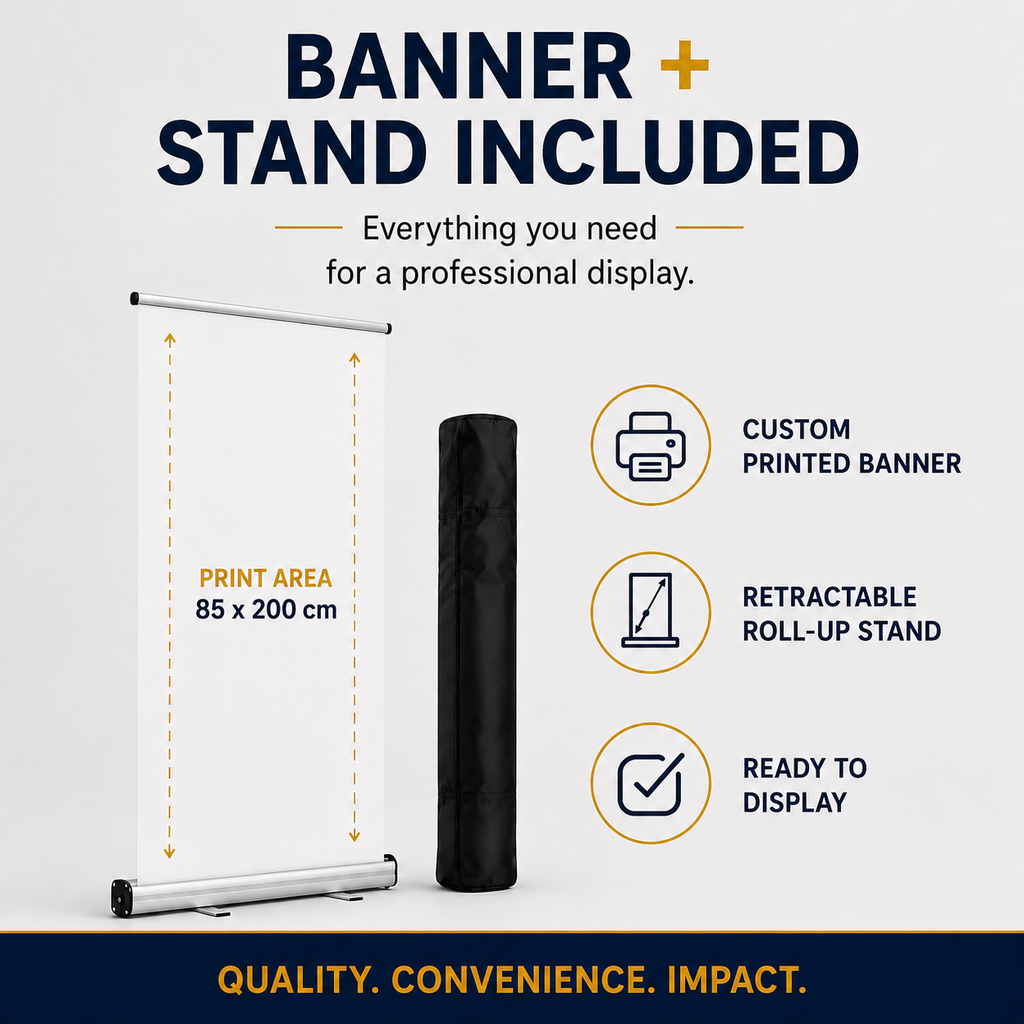 BANNER + STAND INCLUDED

Everything you need for a professional display.

PRINT AREA
85 x 200 cm

CUSTOM PRINTED BANNER

RETRACTABLE ROLL-UP STAND

READY TO DISPLAY

QUALITY. CONVENIENCE. IMPACT.